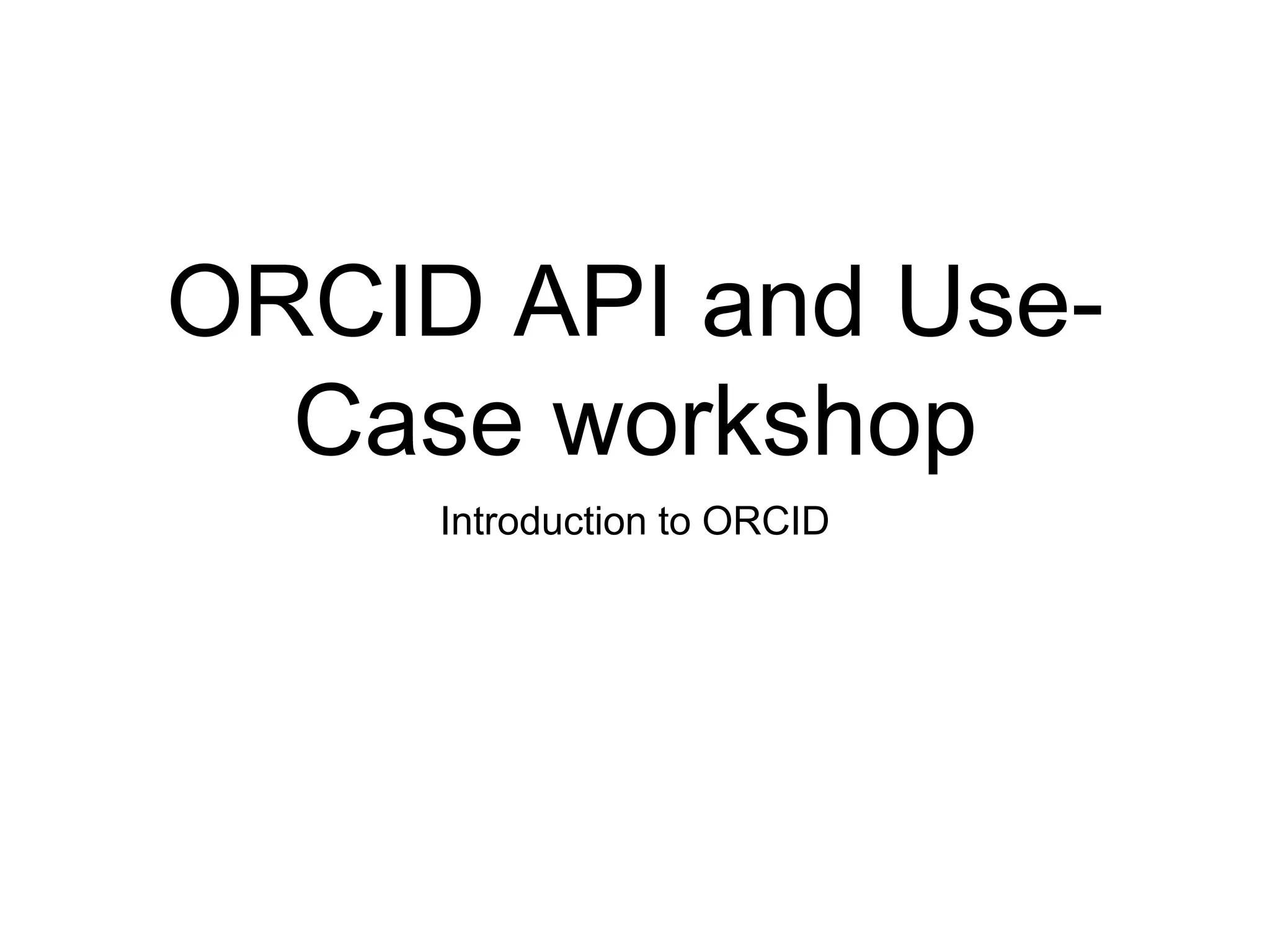 ORCID API and Use-Case workshop

Introduction to ORCID